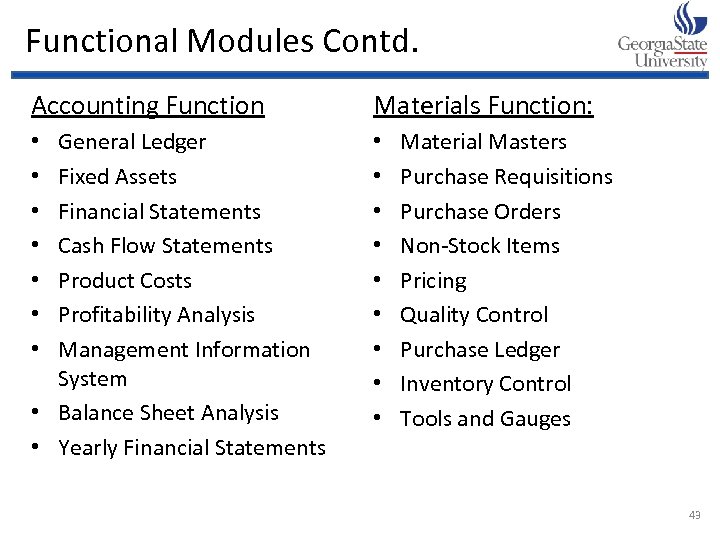 Functional Modules Contd.

GeorgiaState University

Accounting Function
• General Ledger
• Fixed Assets
• Financial Statements
• Cash Flow Statements
• Product Costs
• Profitability Analysis
• Management Information System
• Balance Sheet Analysis
• Yearly Financial Statements

Materials Function:
• Material Masters
• Purchase Requisitions
• Purchase Orders
• Non-Stock Items
• Pricing
• Quality Control
• Purchase Ledger
• Inventory Control
• Tools and Gauges

43